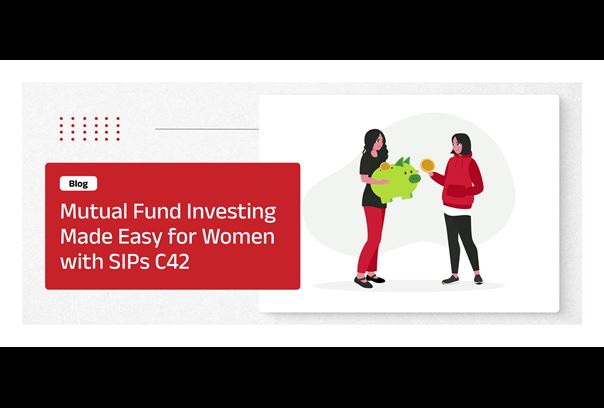 Blog

Mutual Fund Investing Made Easy for Women with SIPs C42